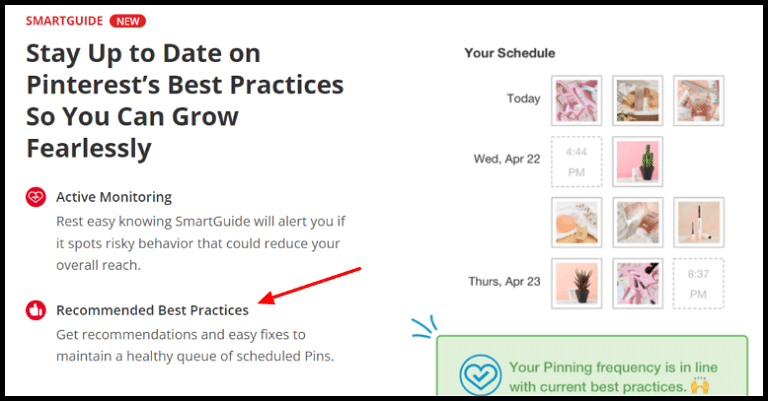 SMARTGUIDE NEW

Stay Up to Date on Pinterest's Best Practices So You Can Grow Fearlessly

Active Monitoring
Rest easy knowing SmartGuide will alert you if it spots risky behavior that could reduce your overall reach.

Recommended Best Practices
Get recommendations and easy fixes to maintain a healthy queue of scheduled Pins.

Your Schedule

Today

Wed, Apr 22
4:44 PM

Thurs, Apr 23
8:37 PM

Your Pinning frequency is in line with current best practices. 🙌